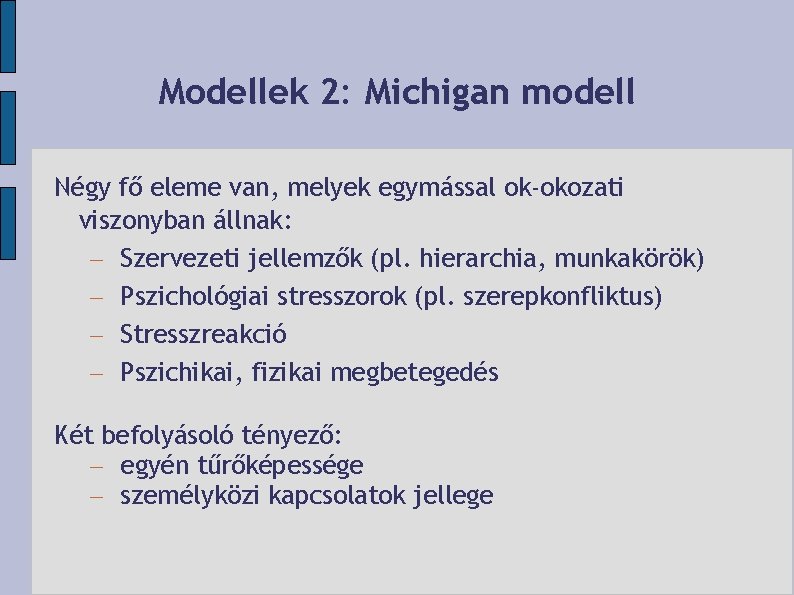 Modellek 2: Michigan modell

Négy fő eleme van, melyek egymással ok-okozati viszonyban állnak:

– Szervezeti jellemzők (pl. hierarchia, munkakörök)
– Pszichológiai stresszorok (pl. szerepkonfliktus)
– Stresszreakció
– Pszichikai, fizikai megbetegedés

Két befolyásoló tényező:
– egyén tűrőképessége
– személyközi kapcsolatok jellege